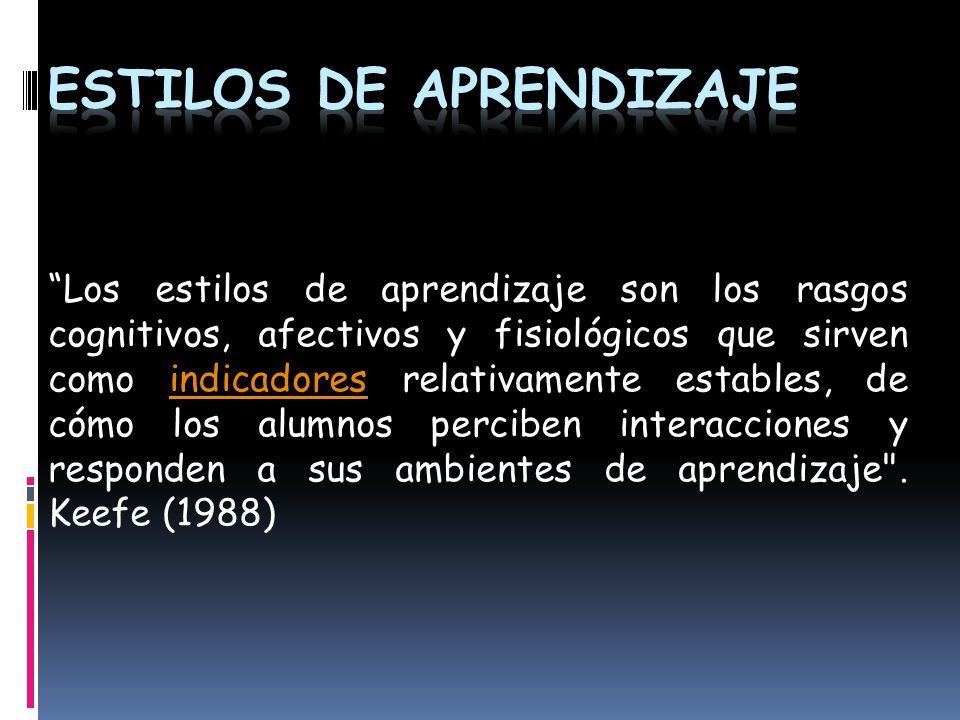 ESTILOS DE APRENDIZAJE

“Los estilos de aprendizaje son los rasgos cognitivos, afectivos y fisiológicos que sirven como indicadores relativamente estables, de cómo los alumnos perciben interacciones y responden a sus ambientes de aprendizaje". Keefe (1988)